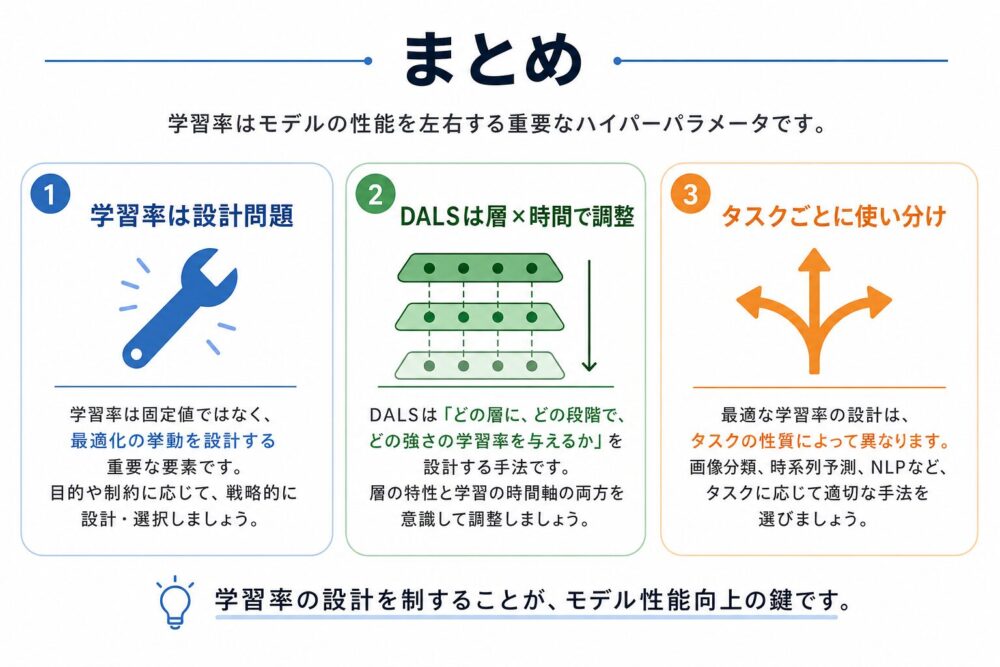 まとめ

学習率はモデルの性能を左右する重要なハイパーパラメータです。

1
学習率は設計問題

学習率は固定値ではなく、最適化の挙動を設計する重要な要素です。目的や制約に応じて、戦略的に設計・選択しましょう。

2
DALSは層×時間で調整

DALSは「どの層に、どの段階で、どの強さの学習率を与えるか」を設計する手法です。層の特性と学習の時間軸の両方を意識して調整しましょう。

3
タスクごとに使い分け

最適な学習率の設計は、タスクの性質によって異なります。画像分類、時系列予測、NLPなど、タスクに応じて適切な手法を選びましょう。

学習率の設計を制することが、モデル性能向上の鍵です。